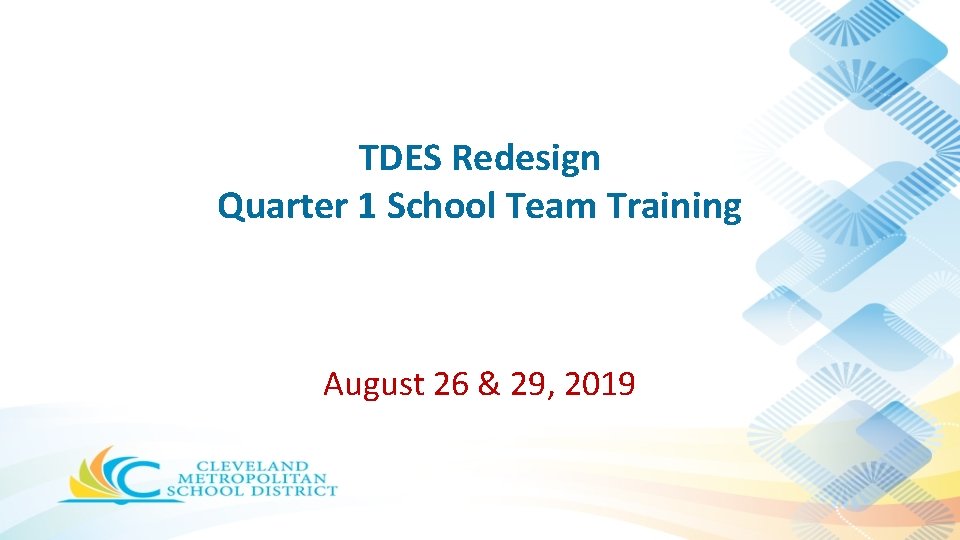 TDES Redesign
Quarter 1 School Team Training

August 26 & 29, 2019

CLEVELAND
METROPOLITAN
SCHOOL DISTRICT